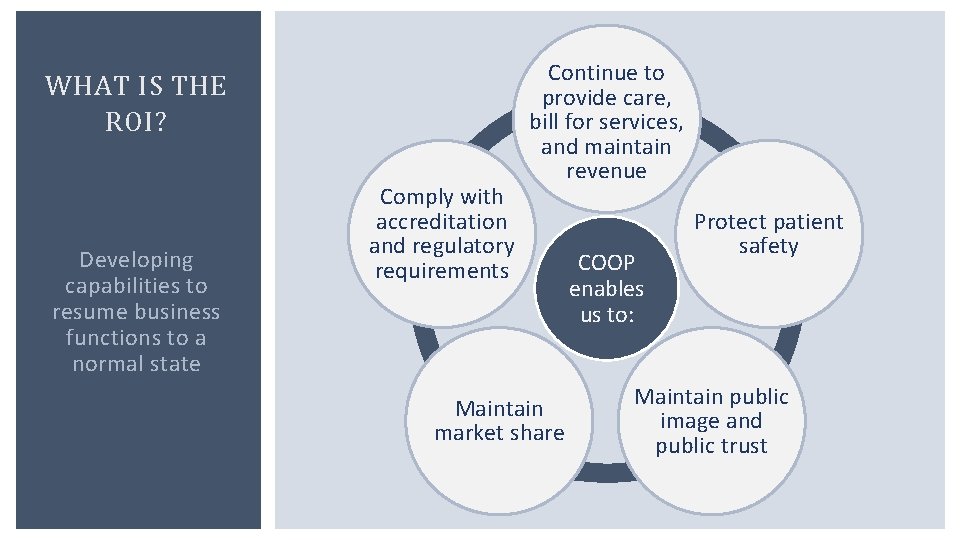 WHAT IS THE ROI?

Developing capabilities to resume business functions to a normal state

COOP enables us to:

Continue to provide care, bill for services, and maintain revenue

Protect patient safety

Maintain public image and public trust

Maintain market share

Comply with accreditation and regulatory requirements